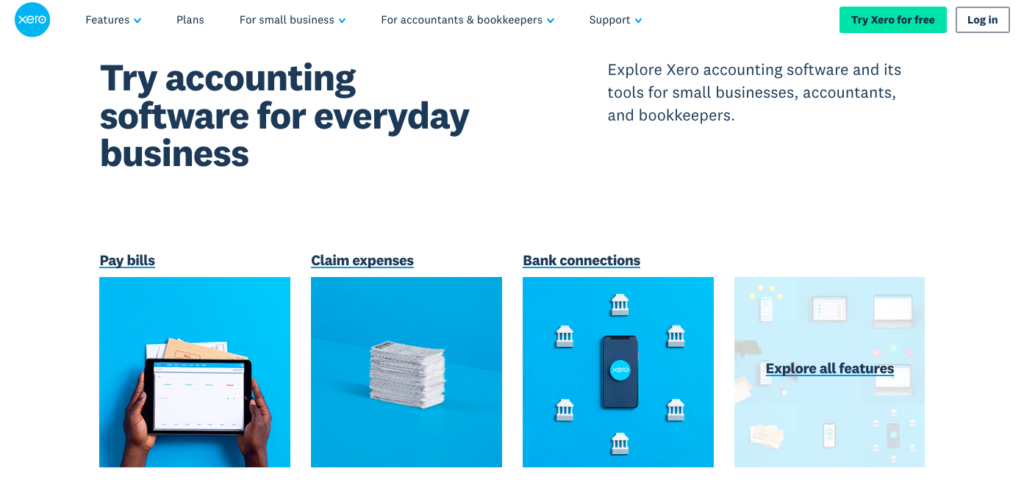 xero

Features Plans For small business For accountants & bookkeepers Support

Try Xero for free Log in

Try accounting software for everyday business

Explore Xero accounting software and its tools for small businesses, accountants, and bookkeepers.

Pay bills

Claim expenses

Bank connections

xero

Explore all features